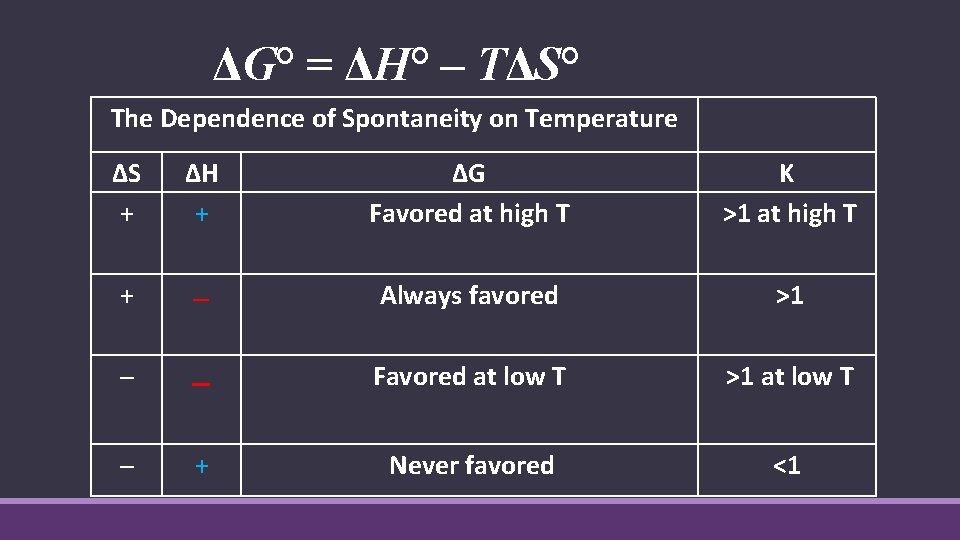 $\Delta G° = \Delta H° - T\Delta S°$

| The Dependence of Spontaneity on Temperature | | | |
|---|---|---|---|
| ΔS | ΔH | ΔG | K |
| + | + | Favored at high T | >1 at high T |
| + | – | Always favored | >1 |
| – | – | Favored at low T | >1 at low T |
| – | + | Never favored | <1 |